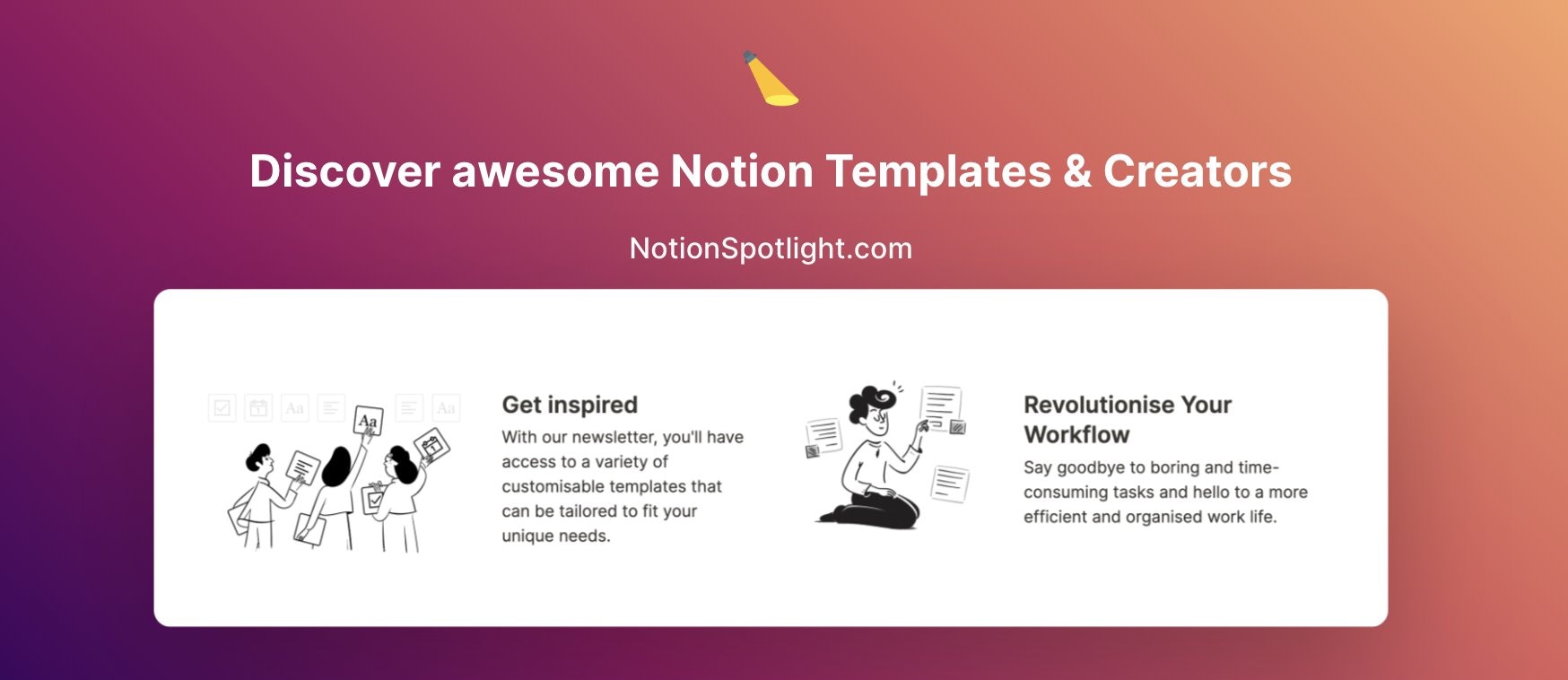 Discover awesome Notion Templates & Creators

NotionSpotlight.com

Aa Aa Aa

Get inspired

With our newsletter, you'll have access to a variety of customisable templates that can be tailored to fit your unique needs.

Revolutionise Your Workflow

Say goodbye to boring and time-consuming tasks and hello to a more efficient and organised work life.